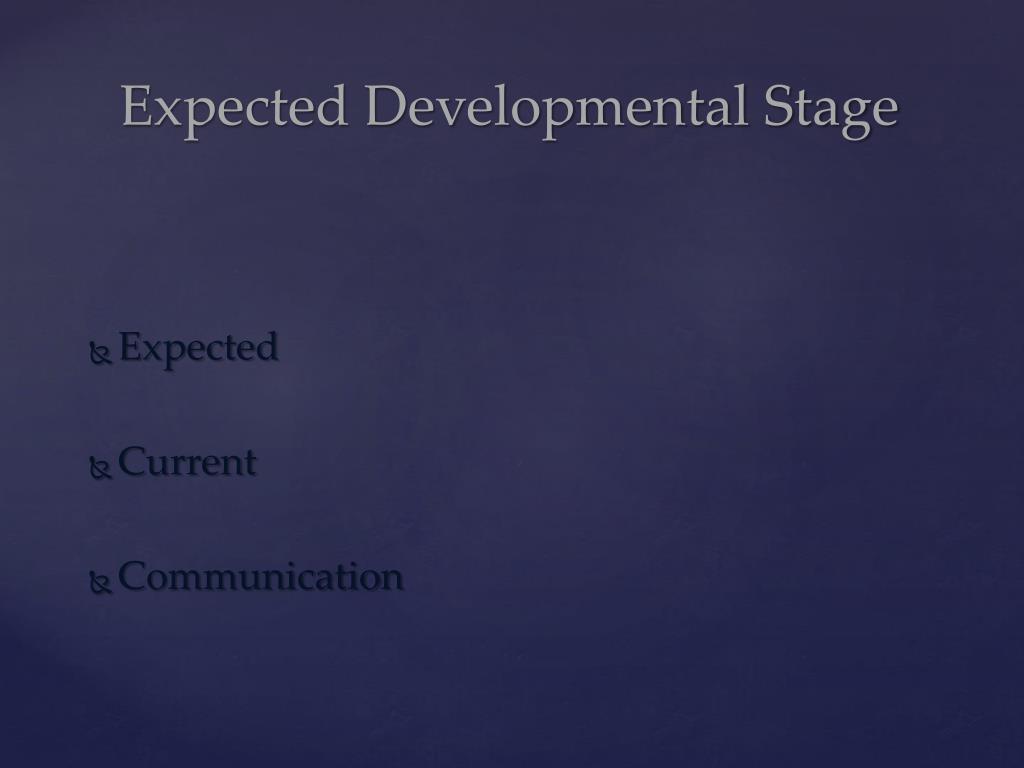 Expected Developmental Stage

Expected

Current

Communication